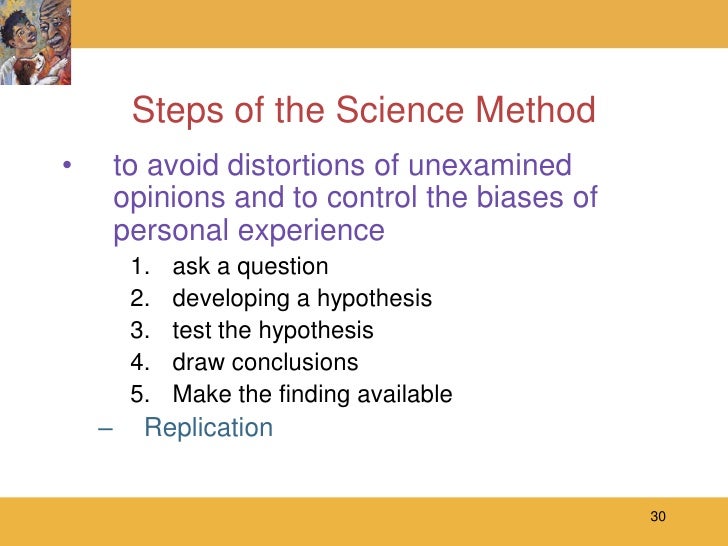 Steps of the Science Method

• to avoid distortions of unexamined opinions and to control the biases of personal experience

1. ask a question
2. developing a hypothesis
3. test the hypothesis
4. draw conclusions
5. Make the finding available

– Replication

30